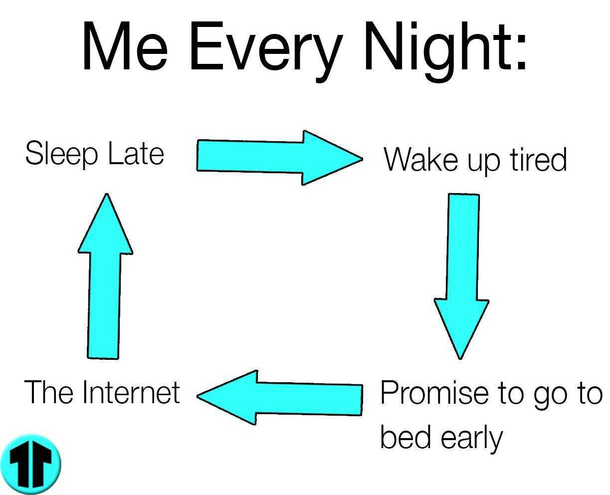 Me Every Night:

Sleep Late

Wake up tired

Promise to go to bed early

The Internet